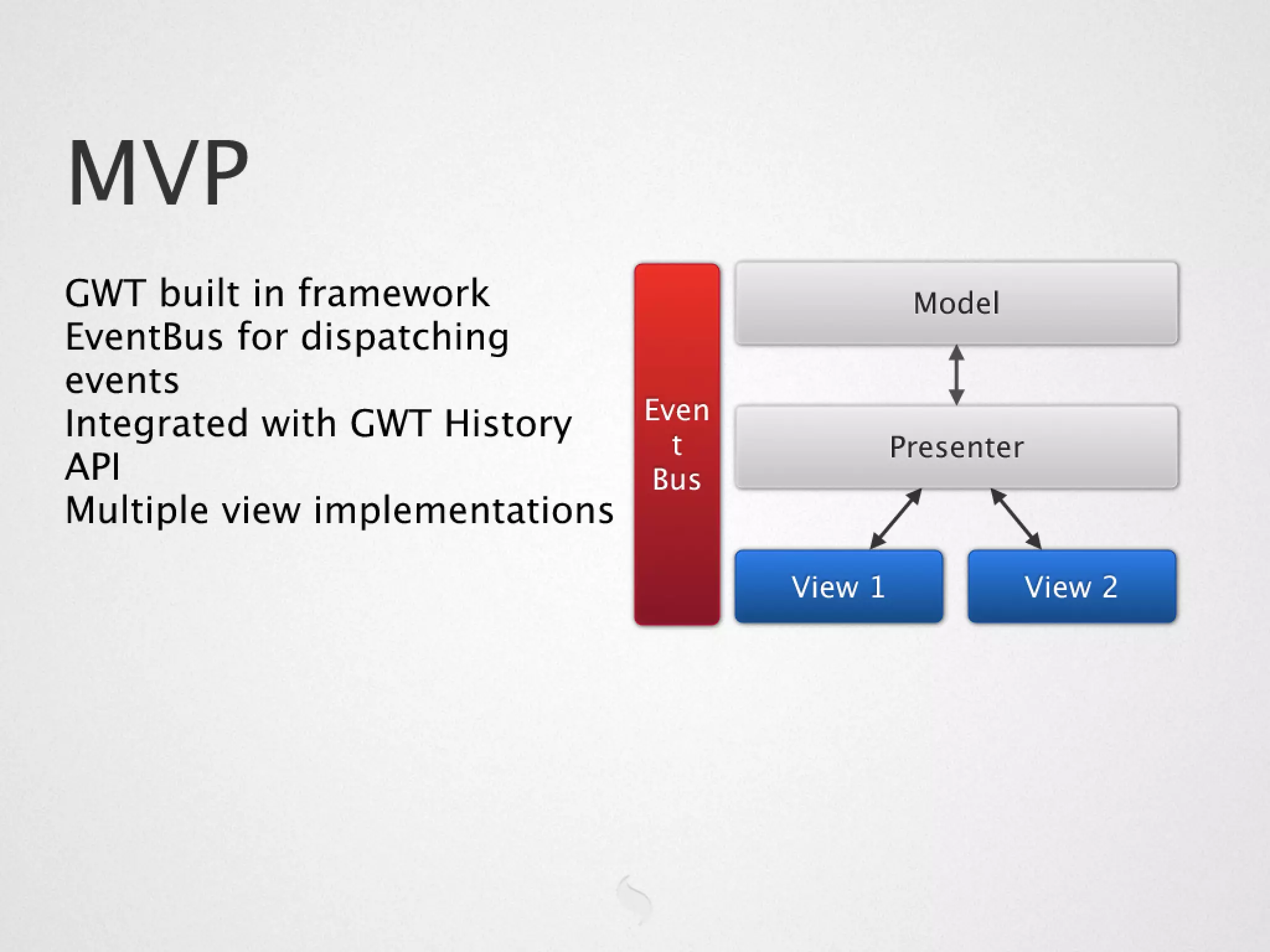 MVP

GWT built in framework
EventBus for dispatching events
Integrated with GWT History API
Multiple view implementations

Even
t
Bus

Model

Presenter

View 1

View 2